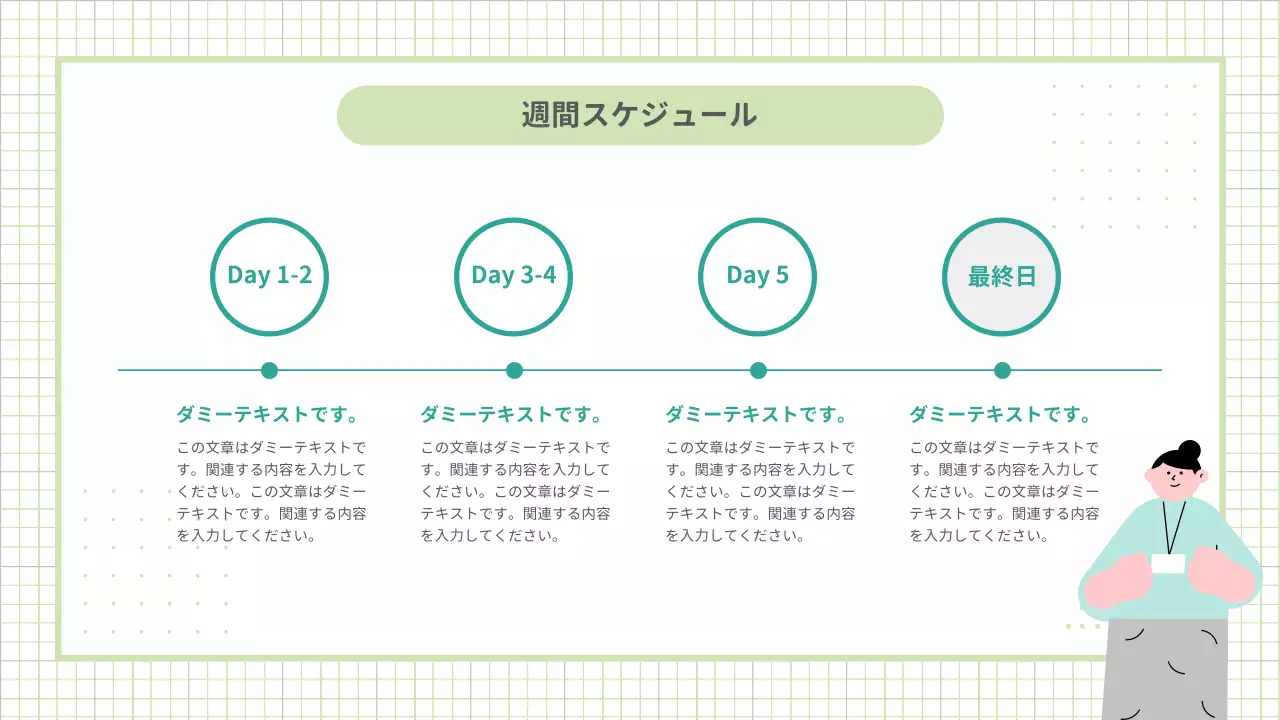 週間スケジュール

Day 1-2

Day 3-4

Day 5

最終日

ダミーテキストです。

この文章はダミーテキストです。関連する内容を入力してください。この文章はダミーテキストです。関連する内容を入力してください。

ダミーテキストです。

この文章はダミーテキストです。関連する内容を入力してください。この文章はダミーテキストです。関連する内容を入力してください。

ダミーテキストです。

この文章はダミーテキストです。関連する内容を入力してください。この文章はダミーテキストです。関連する内容を入力してください。

ダミーテキストです。

この文章はダミーテキストです。関連する内容を入力してください。この文章はダミーテキストです。関連する内容を入力してください。